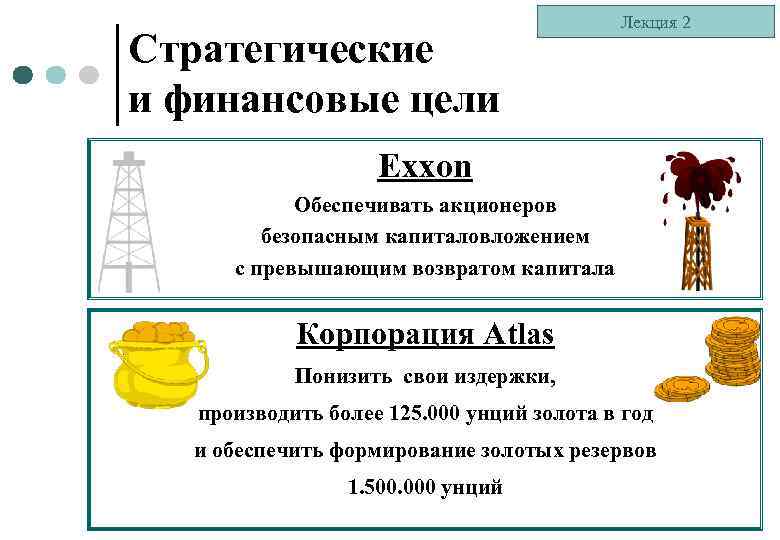 Лекция 2

Стратегические и финансовые цели

Exxon

Обеспечивать акционеров безопасным капиталовложением с превышающим возвратом капитала

Корпорация Atlas

Понизить свои издержки, производить более 125.000 унций золота в год и обеспечить формирование золотых резервов 1.500.000 унций